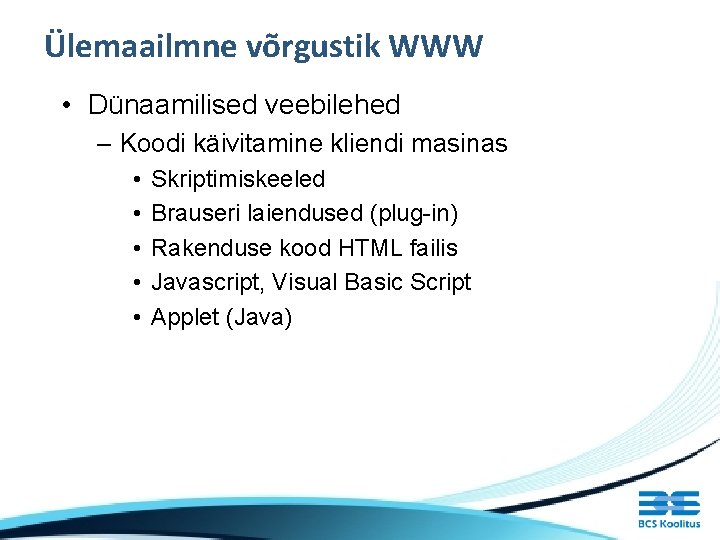 Ülemaailmne võrgustik WWW

• Dünaamilised veebilehed
– Koodi käivitamine kliendi masinas
• Skriptimiskeeled
• Brauseri laiendused (plug-in)
• Rakenduse kood HTML failis
• Javascript, Visual Basic Script
• Applet (Java)

BCS Koolitus